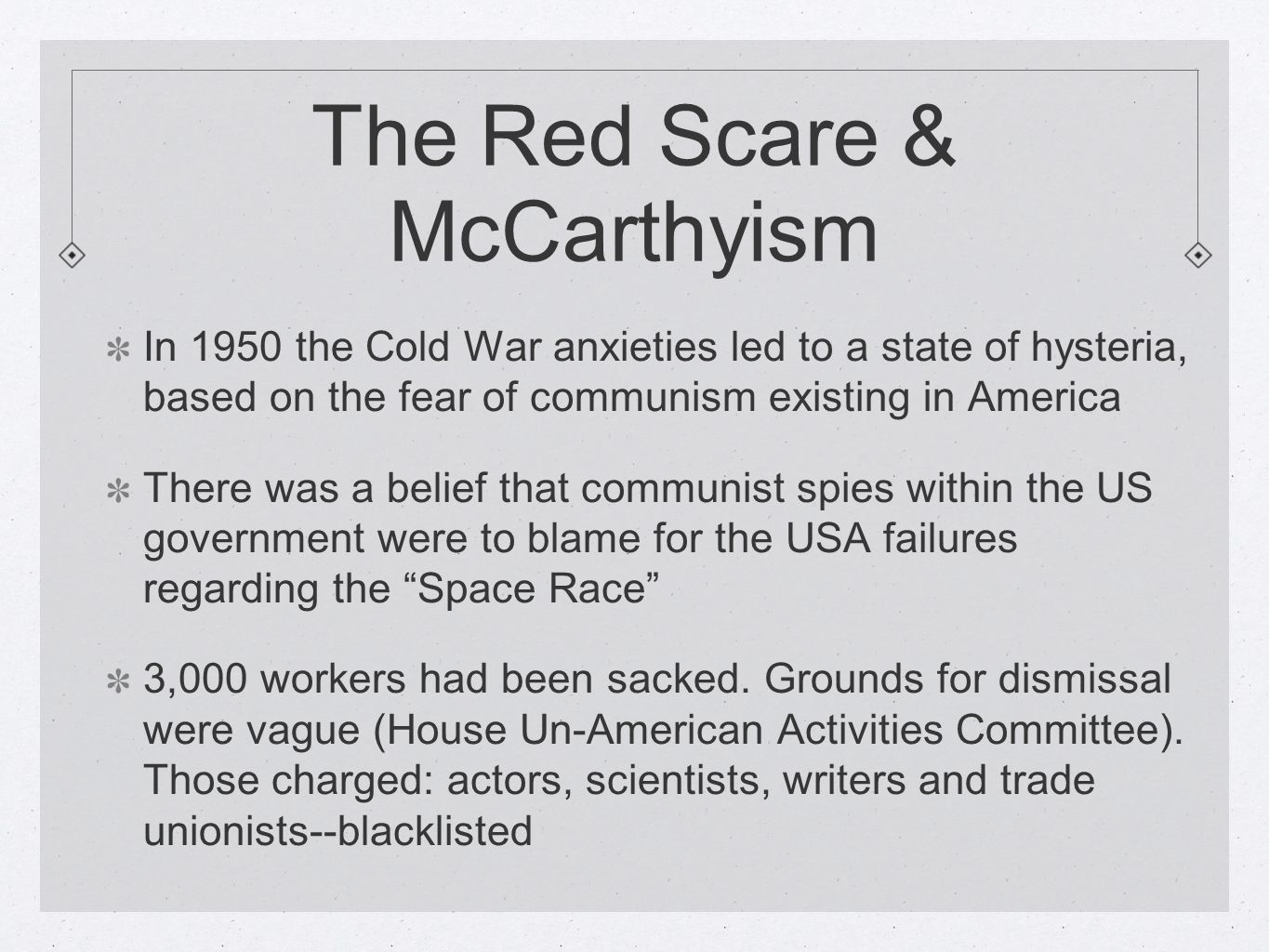 The Red Scare & McCarthyism

In 1950 the Cold War anxieties led to a state of hysteria, based on the fear of communism existing in America

There was a belief that communist spies within the US government were to blame for the USA failures regarding the “Space Race”

3,000 workers had been sacked. Grounds for dismissal were vague (House Un-American Activities Committee). Those charged: actors, scientists, writers and trade unionists--blacklisted